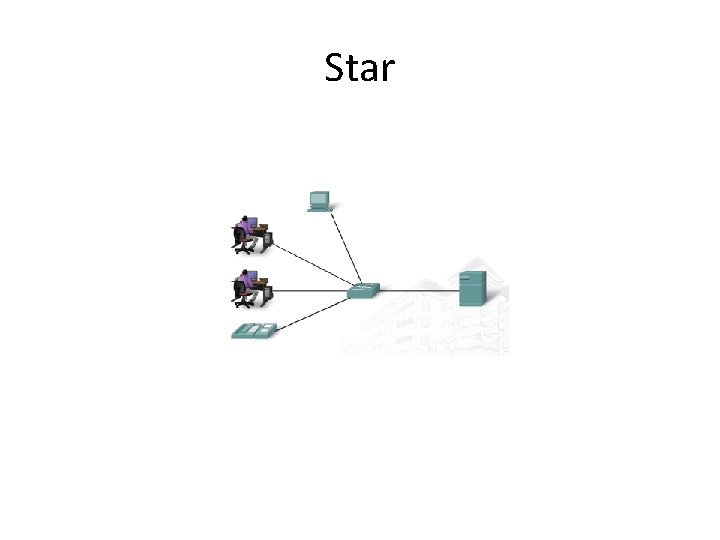 Star